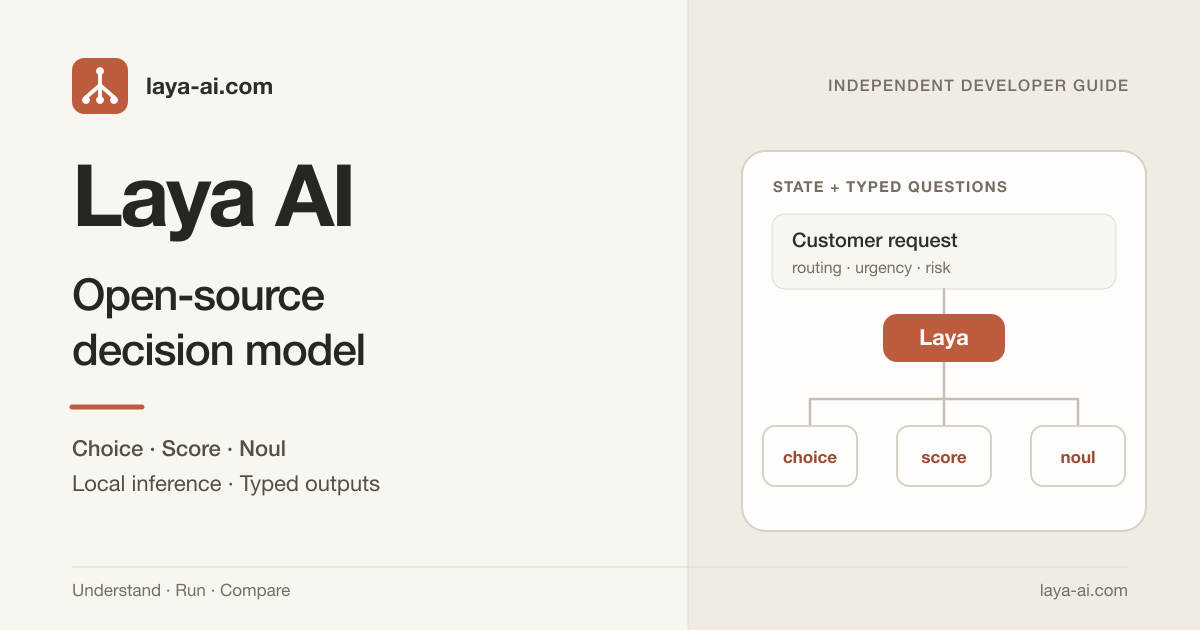 laya-ai.com

Laya AI

Open-source decision model

Choice · Score · Noul
Local inference · Typed outputs

INDEPENDENT DEVELOPER GUIDE

STATE + TYPED QUESTIONS

Customer request
routing · urgency · risk

Laya

choice

score

noul

Understand · Run · Compare

laya-ai.com